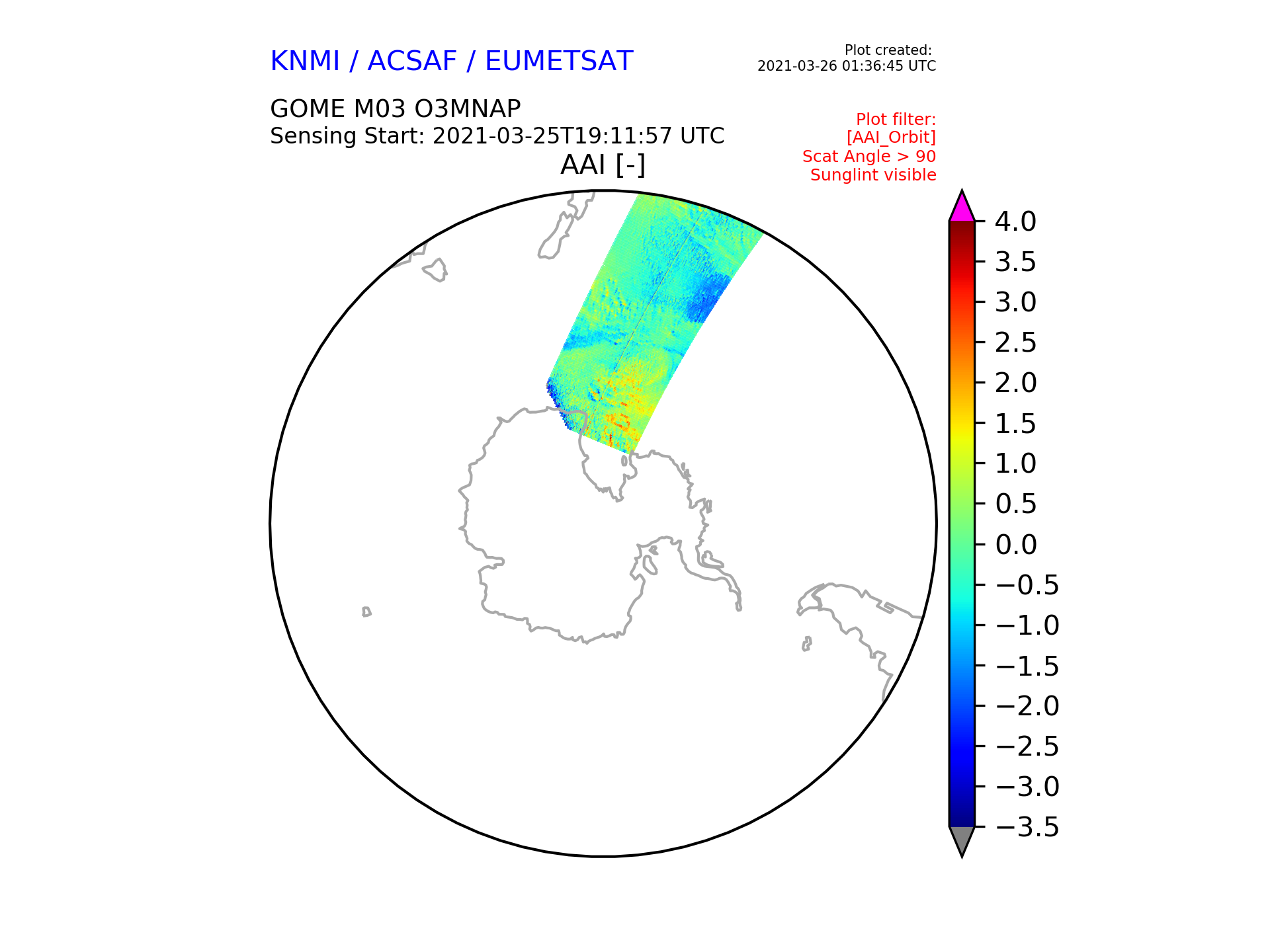 KNMI / ACSAF / EUMETSAT

Plot created:
2021-03-26 01:36:45 UTC

GOME M03 O3MNAP
Sensing Start: 2021-03-25T19:11:57 UTC

Plot filter:
[AAI_Orbit]
Scat Angle > 90
Sunglint visible

AAI [-]

4.0
3.5
3.0
2.5
2.0
1.5
1.0
0.5
0.0
−0.5
−1.0
−1.5
−2.0
−2.5
−3.0
−3.5